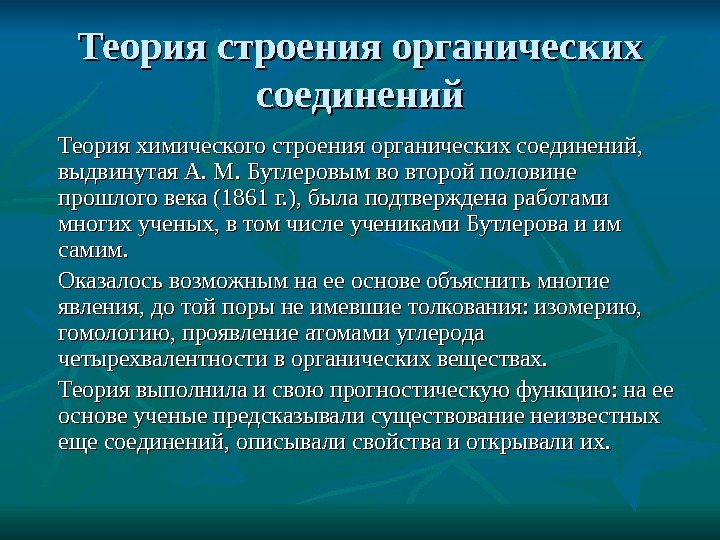 Теория строения органических соединений

Теория химического строения органических соединений, выдвинутая А. М. Бутлеровым во второй половине прошлого века (1861 г.), была подтверждена работами многих ученых, в том числе учениками Бутлерова и им самим.

Оказалось возможным на ее основе объяснить многие явления, до той поры не имевшие толкования: изомерию, гомологию, проявление атомами углерода четырехвалентности в органических веществах.

Теория выполнила и свою прогностическую функцию: на ее основе ученые предсказывали существование неизвестных еще соединений, описывали свойства и открывали их.